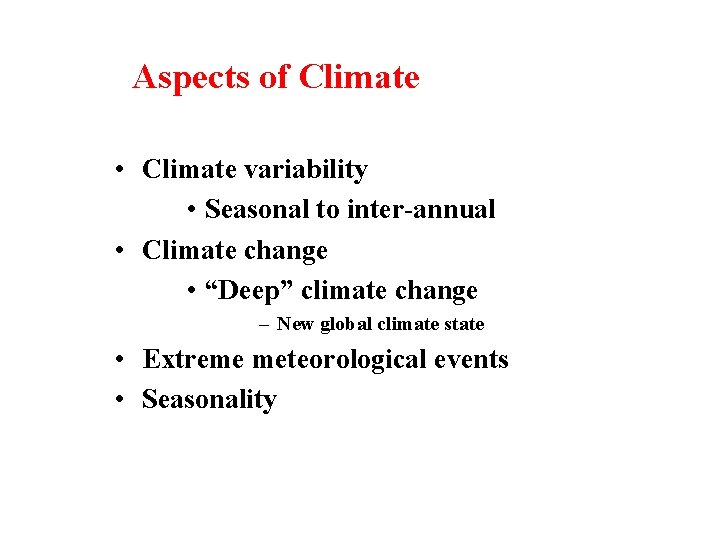 Aspects of Climate

• Climate variability
  • Seasonal to inter-annual
• Climate change
  • “Deep” climate change
    – New global climate state
• Extreme meteorological events
• Seasonality